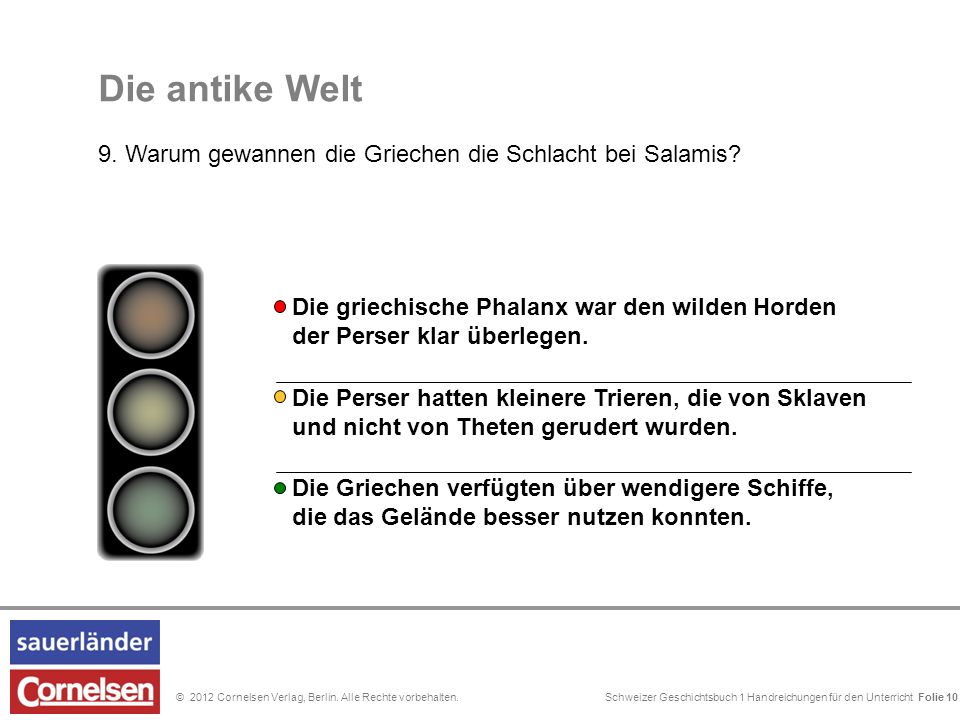 Die antike Welt

9. Warum gewannen die Griechen die Schlacht bei Salamis?

Die griechische Phalanx war den wilden Horden der Perser klar überlegen.

Die Perser hatten kleinere Trieren, die von Sklaven und nicht von Theten gerudert wurden.

Die Griechen verfügten über wendigere Schiffe, die das Gelände besser nutzen konnten.

sauerländer

Cornelsen

© 2012 Cornelsen Verlag, Berlin. Alle Rechte vorbehalten.

Schweizer Geschichtsbuch 1 Handreichungen für den Unterricht Folie 10